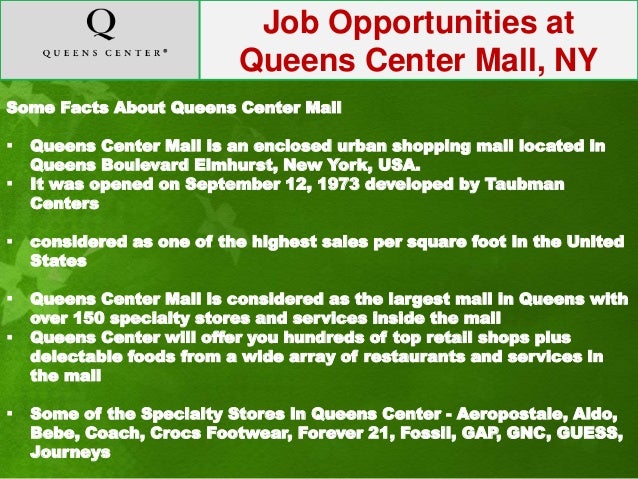 Q
QUEENS CENTER®

Job Opportunities at Queens Center Mall, NY

Some Facts About Queens Center Mall

▪ Queens Center Mall is an enclosed urban shopping mall located in Queens Boulevard Elmhurst, New York, USA.
▪ It was opened on September 12, 1973 developed by Taubman Centers

▪ considered as one of the highest sales per square foot in the United States

▪ Queens Center Mall is considered as the largest mall in Queens with over 150 specialty stores and services inside the mall
▪ Queens Center will offer you hundreds of top retail shops plus delectable foods from a wide array of restaurants and services in the mall

▪ Some of the Specialty Stores in Queens Center - Aeropostale, Aldo, Bebe, Coach, Crocs Footwear, Forever 21, Fossil, GAP, GNC, GUESS, Journeys